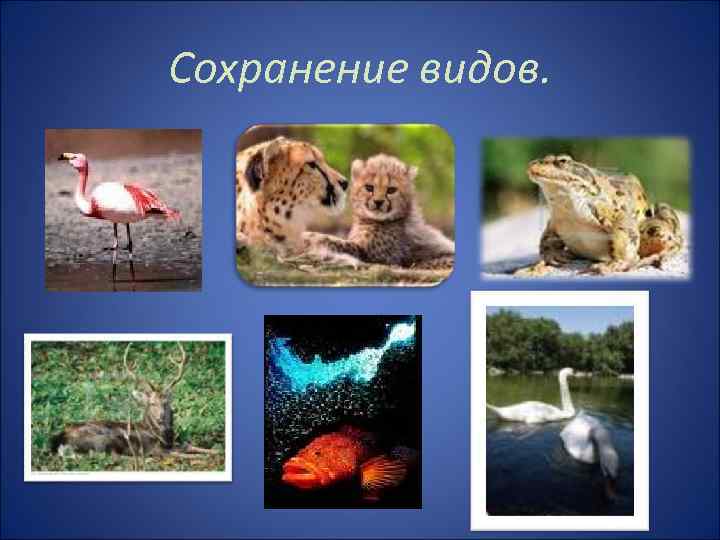 Сохранение видов.